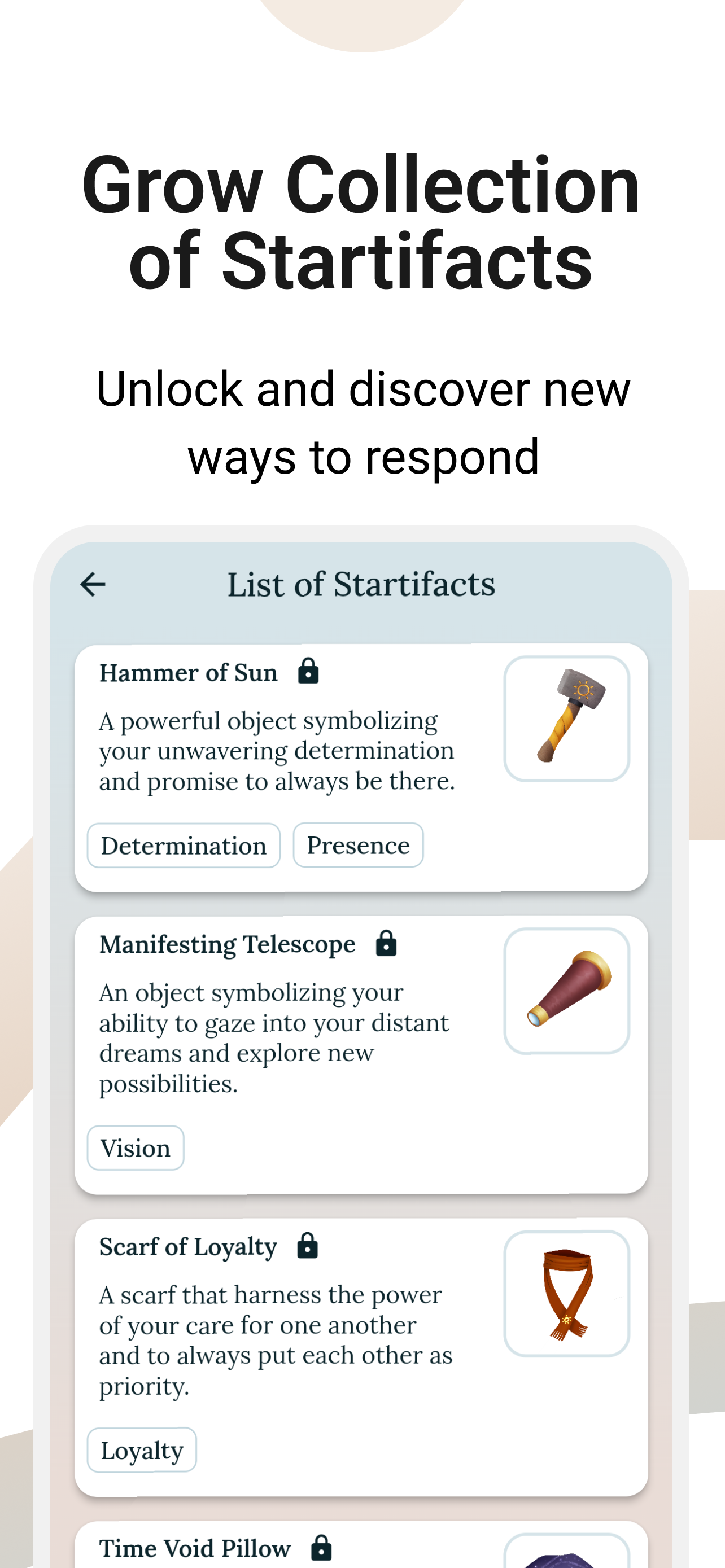 Grow Collection of Startifacts

Unlock and discover new ways to respond

List of Startifacts

Hammer of Sun

A powerful object symbolizing your unwavering determination and promise to always be there.

Determination Presence

Manifesting Telescope

An object symbolizing your ability to gaze into your distant dreams and explore new possibilities.

Vision

Scarf of Loyalty

A scarf that harness the power of your care for one another and to always put each other as priority.

Loyalty

Time Void Pillow